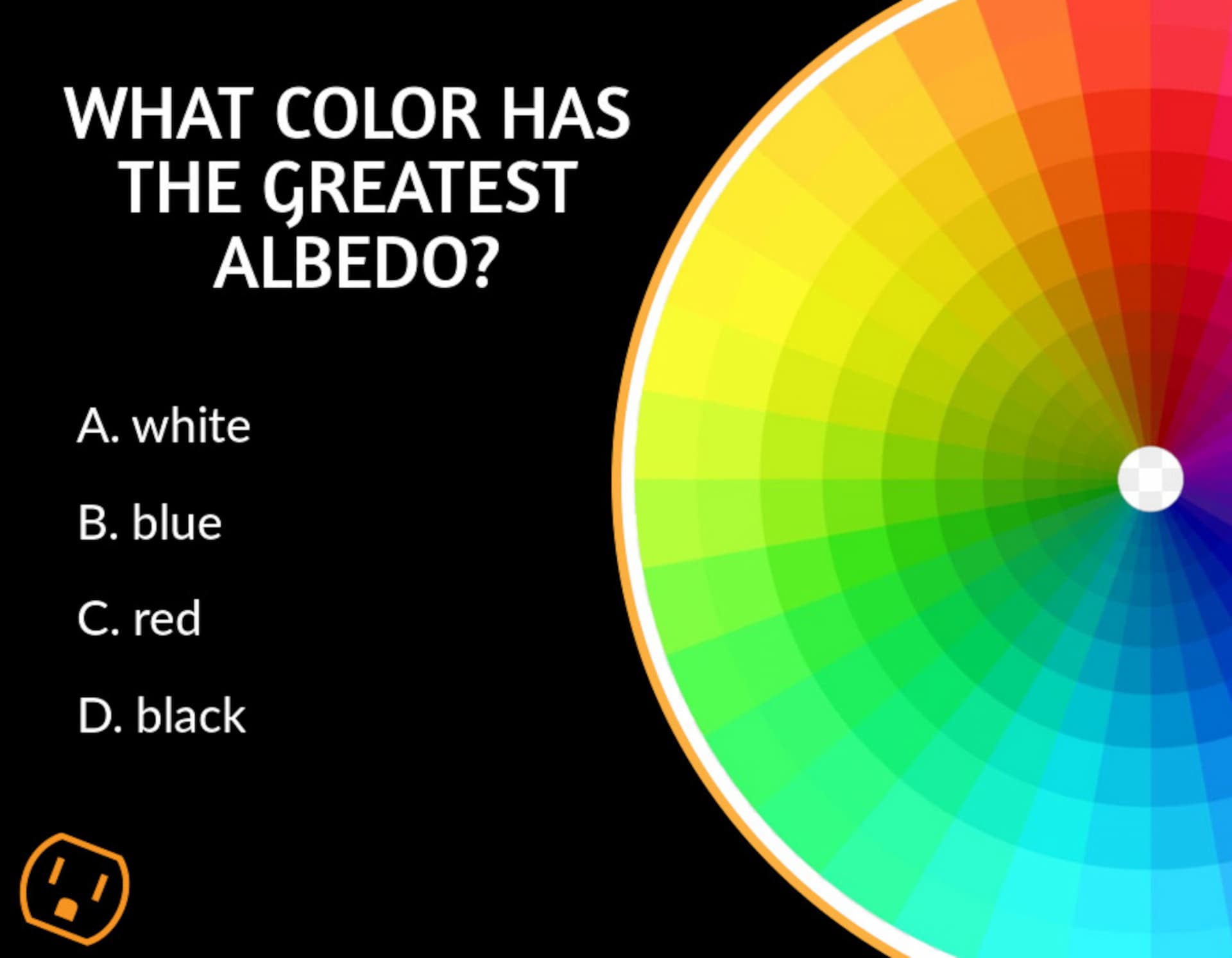 WHAT COLOR HAS THE GREATEST ALBEDO?

A. white

B. blue

C. red

D. black